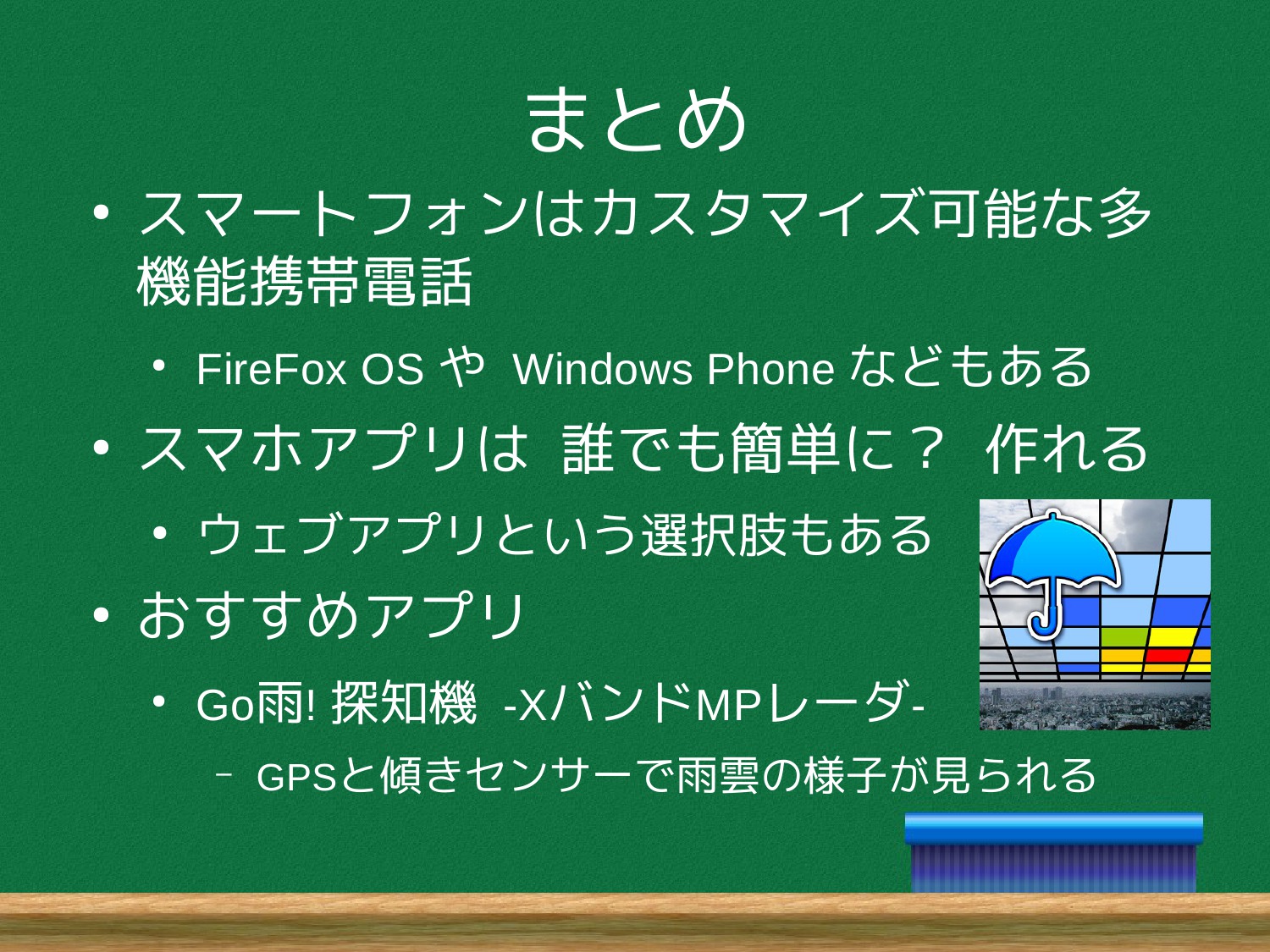 まとめ

• スマートフォンはカスタマイズ可能な多機能携帯電話
  • FireFox OS や Windows Phone などもある
• スマホアプリは 誰でも簡単に？ 作れる
  • ウェブアプリという選択肢もある
• おすすめアプリ
  • Go雨! 探知機 -XバンドMPレーダ-
    – GPSと傾きセンサーで雨雲の様子が見られる